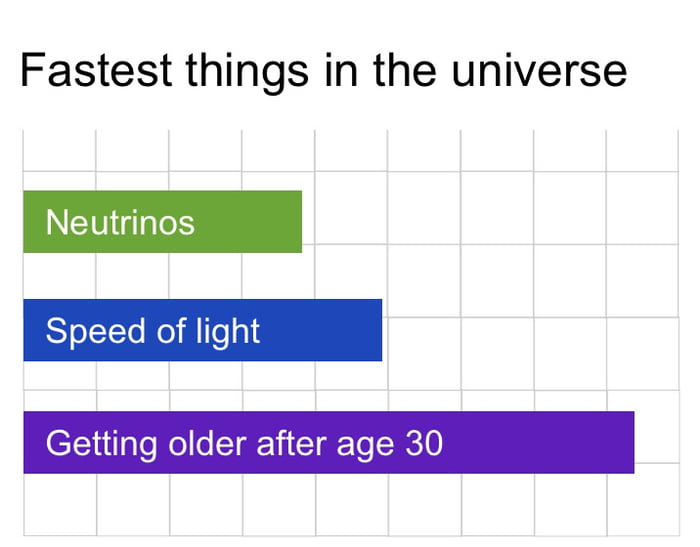 Fastest things in the universe

Neutrinos

Speed of light

Getting older after age 30